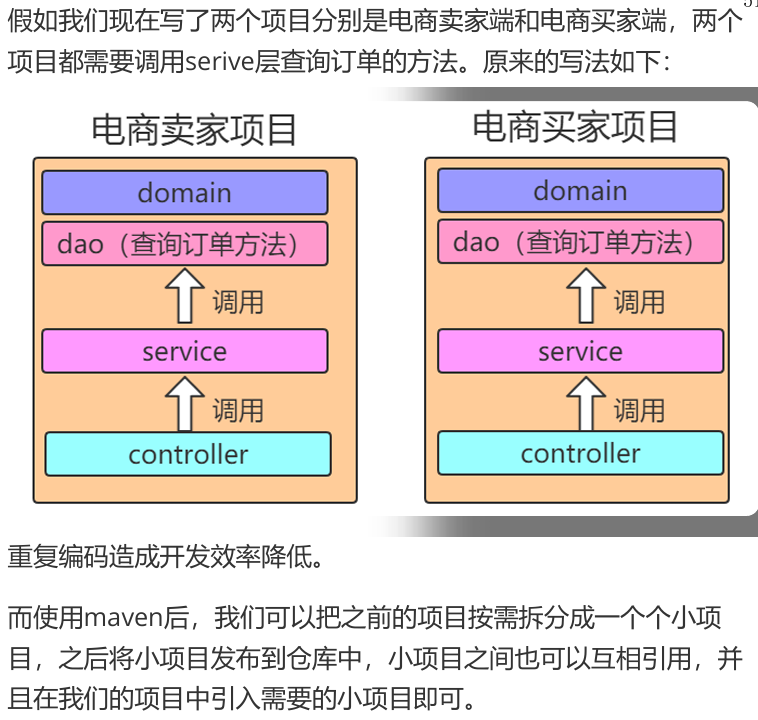 假如我们现在写了两个项目分别是电商卖家端和电商买家端，两个项目都需要调用serive层查询订单的方法。原来的写法如下：

电商卖家项目

domain

dao（查询订单方法）

调用

service

调用

controller

电商买家项目

domain

dao（查询订单方法）

调用

service

调用

controller

重复编码造成开发效率降低。

而使用maven后，我们可以把之前的项目按需拆分成一个个小项目，之后将小项目发布到仓库中，小项目之间也可以互相引用，并且在我们的项目中引入需要的小项目即可。